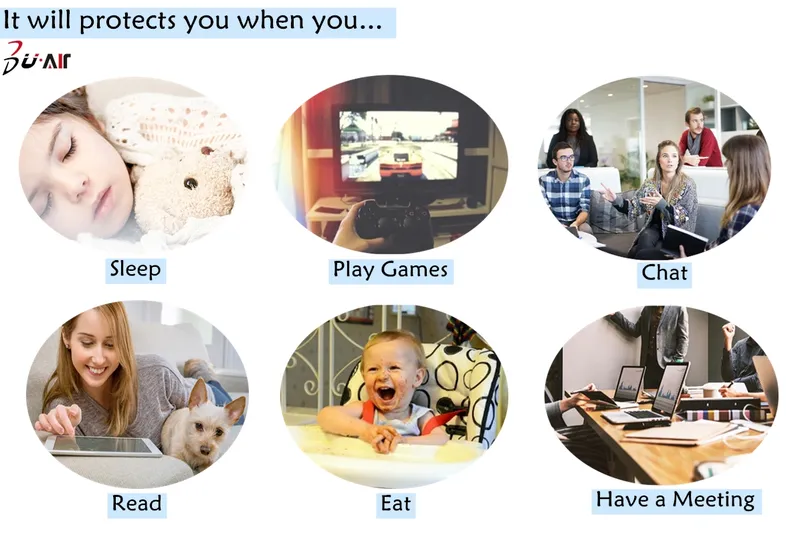 It will protects you when you...

BU·AIR

Sleep

Play Games

Chat

Read

Eat

Have a Meeting